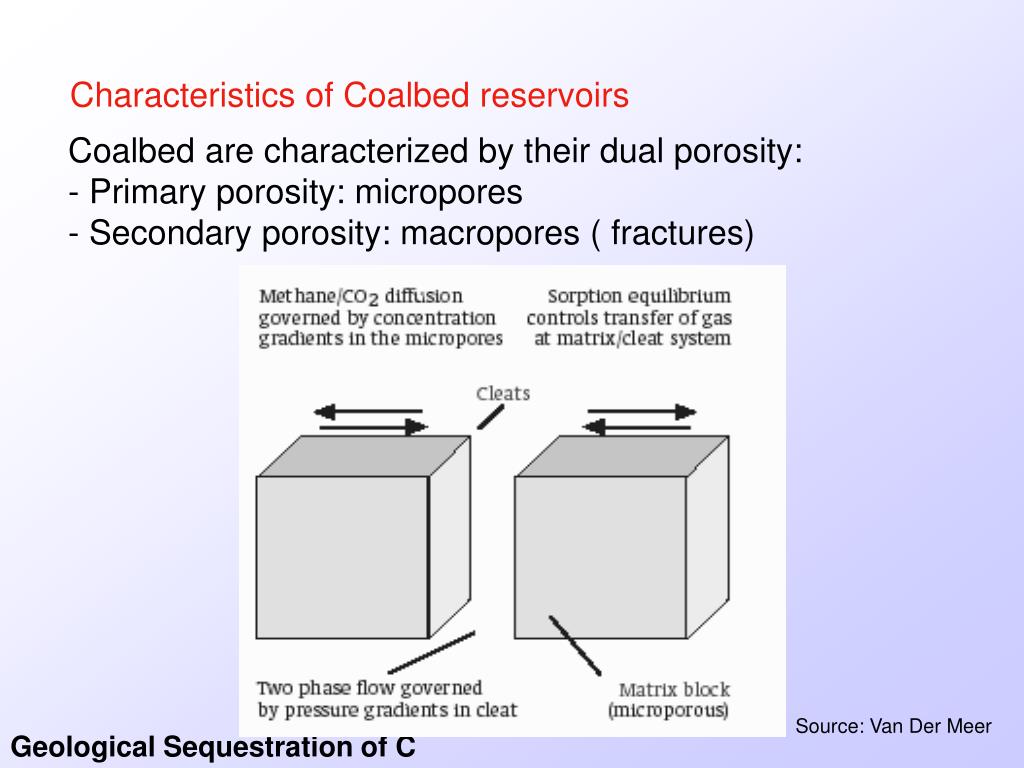 Characteristics of Coalbed reservoirs

Coalbed are characterized by their dual porosity:
- Primary porosity: micropores
- Secondary porosity: macropores ( fractures)

Methane/$CO_2$ diffusion governed by concentration gradients in the micropores

Sorption equilibrium controls transfer of gas at matrix/cleat system

Cleats

Two phase flow governed by pressure gradients in cleat

Matrix block (microporous)

Source: Van Der Meer

Geological Sequestration of C